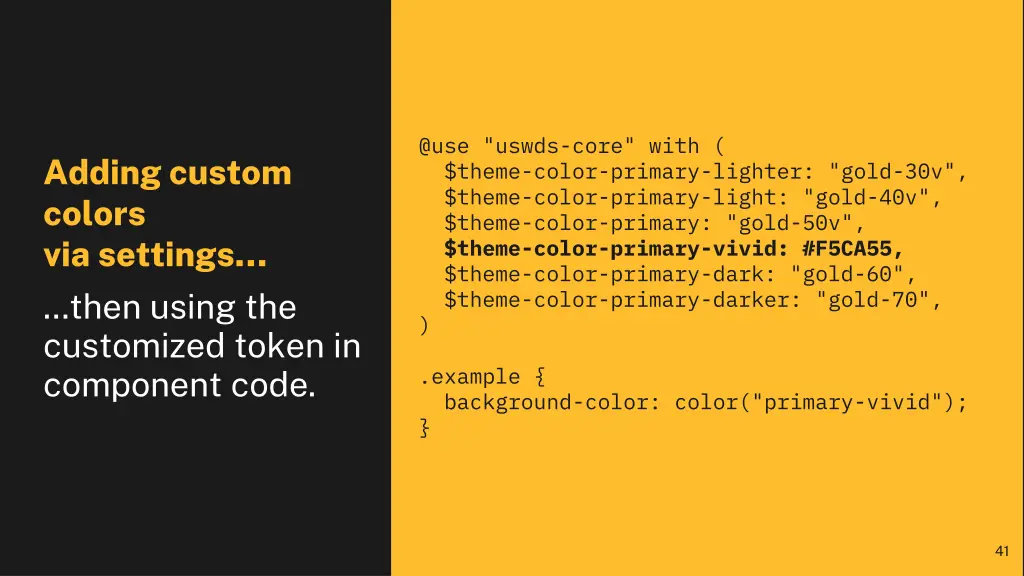 Adding custom colors via settings…

…then using the customized token in component code.

@use "uswds-core" with (
  $theme-color-primary-lighter: "gold-30v",
  $theme-color-primary-light: "gold-40v",
  $theme-color-primary: "gold-50v",
  $theme-color-primary-vivid: #F5CA55,
  $theme-color-primary-dark: "gold-60",
  $theme-color-primary-darker: "gold-70",
)

.example {
  background-color: color("primary-vivid");
}

41